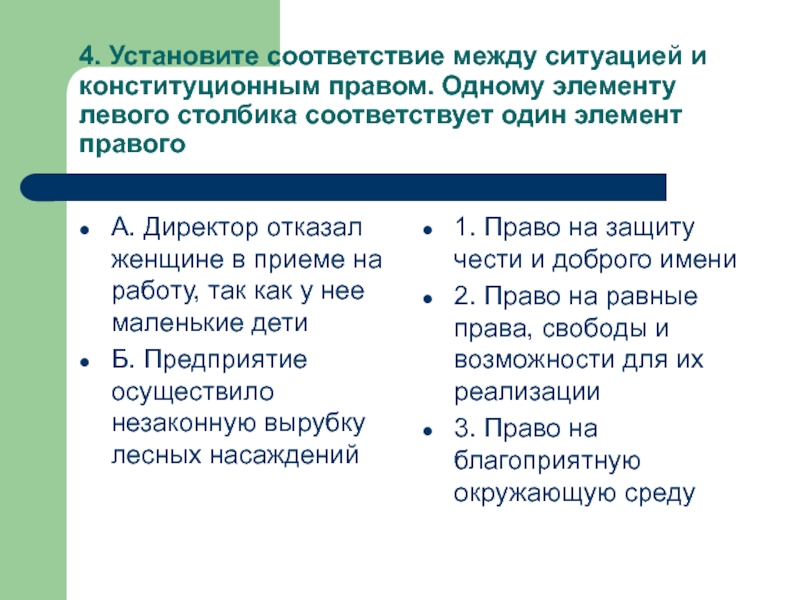 4. Установите соответствие между ситуацией и конституционным правом. Одному элементу левого столбика соответствует один элемент правого

- А. Директор отказал женщине в приеме на работу, так как у нее маленькие дети
- Б. Предприятие осуществило незаконную вырубку лесных насаждений

- 1. Право на защиту чести и доброго имени
- 2. Право на равные права, свободы и возможности для их реализации
- 3. Право на благоприятную окружающую среду